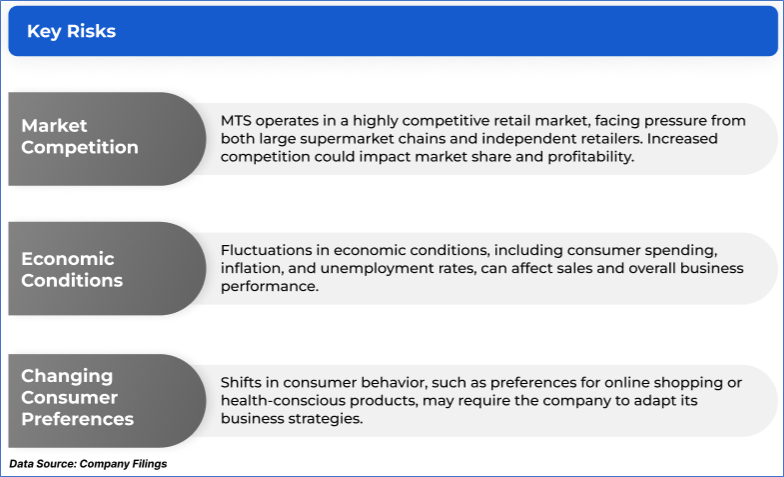 Key Risks

Market Competition

MTS operates in a highly competitive retail market, facing pressure from both large supermarket chains and independent retailers. Increased competition could impact market share and profitability.

Economic Conditions

Fluctuations in economic conditions, including consumer spending, inflation, and unemployment rates, can affect sales and overall business performance.

Changing Consumer Preferences

Shifts in consumer behavior, such as preferences for online shopping or health-conscious products, may require the company to adapt its business strategies.

Data Source: Company Filings